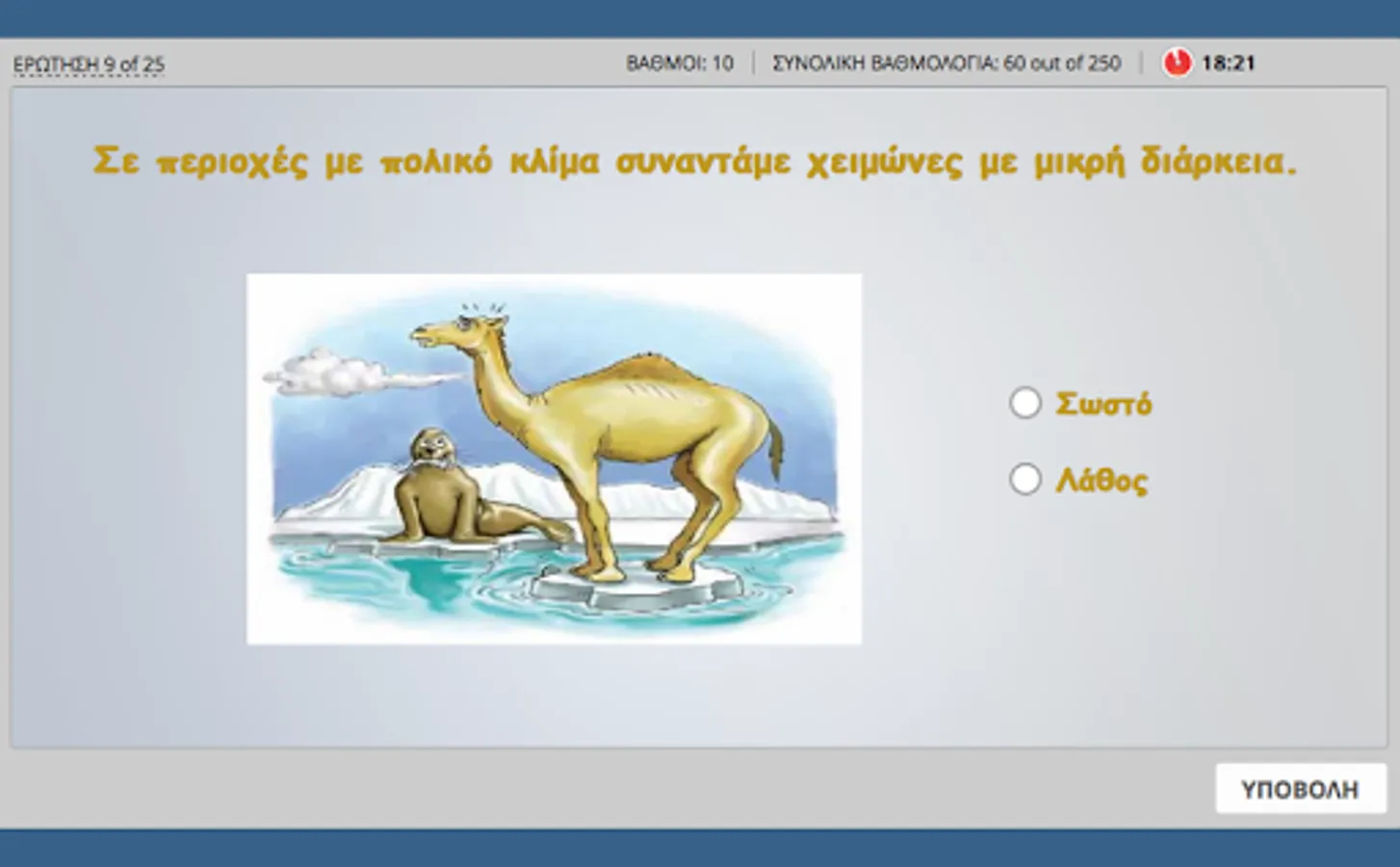 ΕΡΩΤΗΣΗ 9 of 25

ΒΑΘΜΟΙ: 10 | ΣΥΝΟΛΙΚΗ ΒΑΘΜΟΛΟΓΙΑ: 60 out of 250 | 18:21

Σε περιοχές με πολικό κλίμα συναντάμε χειμώνες με μικρή διάρκεια.

Σωστό

Λάθος

ΥΠΟΒΟΛΗ